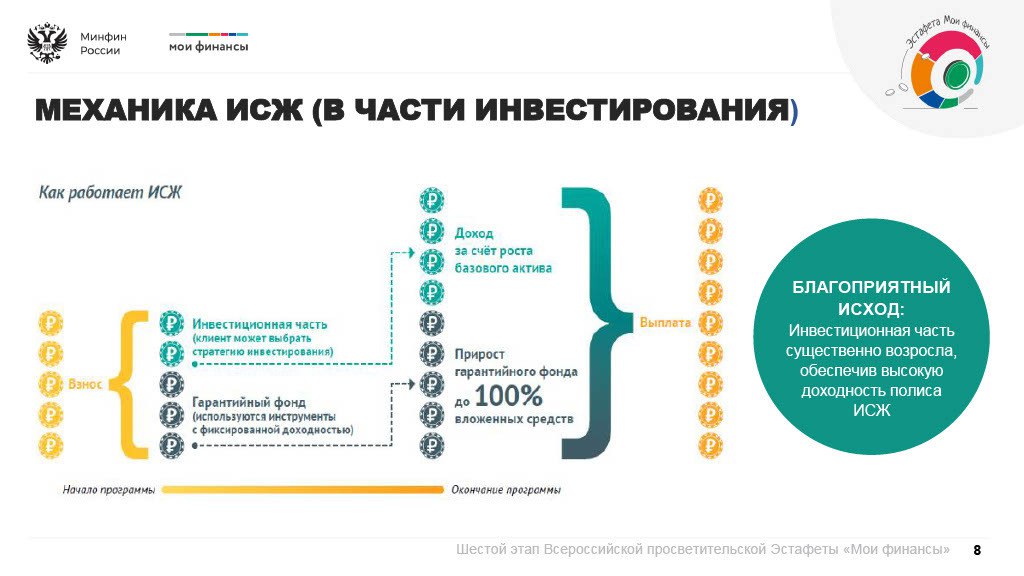 Минфин России

мои финансы

Эстафета Мои финансы

МЕХАНИКА ИСЖ (В ЧАСТИ ИНВЕСТИРОВАНИЯ)

Как работает ИСЖ

Взнос

Инвестиционная часть (клиент может выбрать стратегию инвестирования)

Гарантийный фонд (используются инструменты с фиксированной доходностью)

Доход за счёт роста базового актива

Прирост гарантийного фонда до 100% вложенных средств

Выплата

Начало программы

Окончание программы

БЛАГОПРИЯТНЫЙ ИСХОД:
Инвестиционная часть существенно возросла, обеспечив высокую доходность полиса ИСЖ

Шестой этап Всероссийской просветительской Эстафеты «Мои финансы» 8